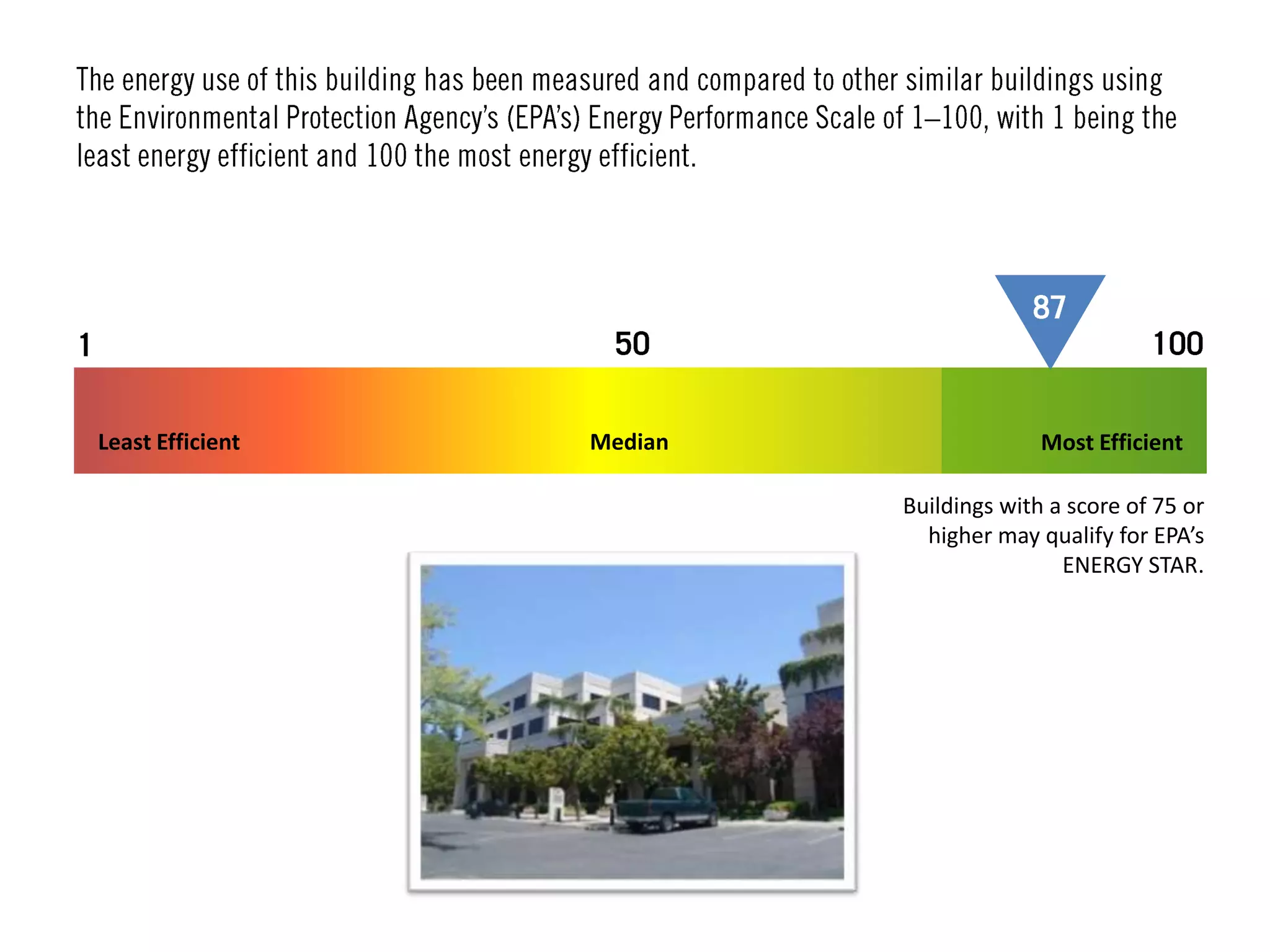 The energy use of this building has been measured and compared to other similar buildings using the Environmental Protection Agency's (EPA's) Energy Performance Scale of 1–100, with 1 being the least energy efficient and 100 the most energy efficient.

87

1

50

100

Least Efficient

Median

Most Efficient

Buildings with a score of 75 or higher may qualify for EPA's ENERGY STAR.